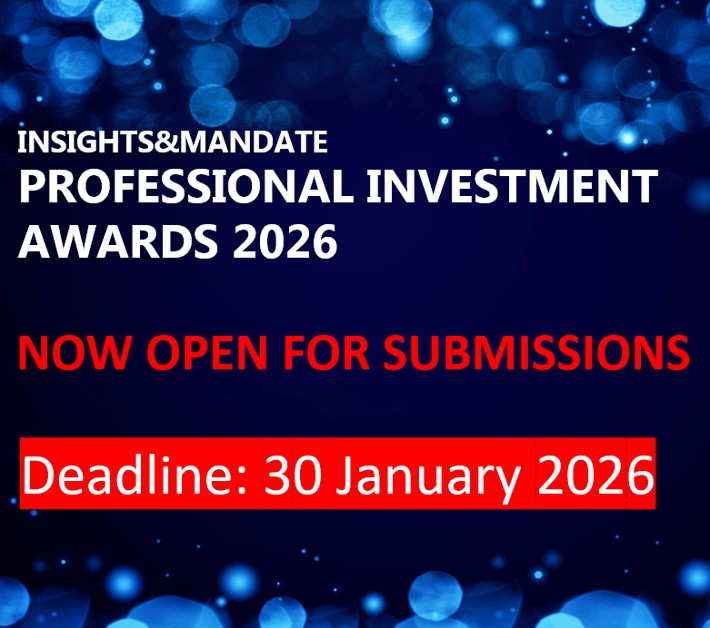 INSIGHTS&MANDATE
PROFESSIONAL INVESTMENT AWARDS 2026

NOW OPEN FOR SUBMISSIONS

Deadline: 30 January 2026